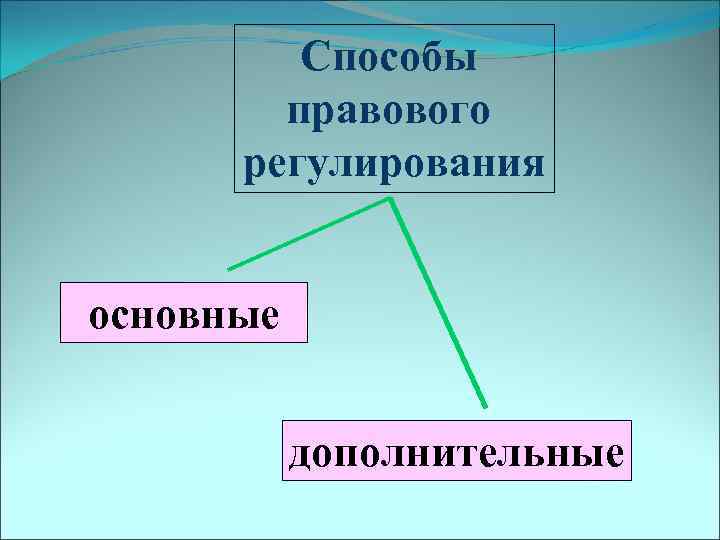 Способы правового регулирования

основные

дополнительные